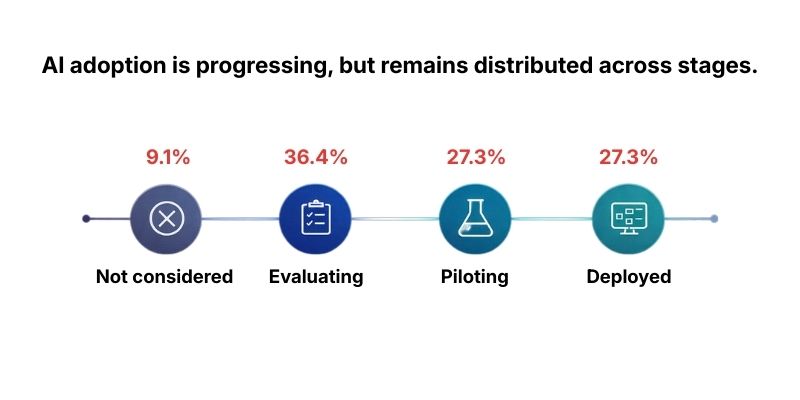 AI adoption is progressing, but remains distributed across stages.

9.1%
Not considered

36.4%
Evaluating

27.3%
Piloting

27.3%
Deployed